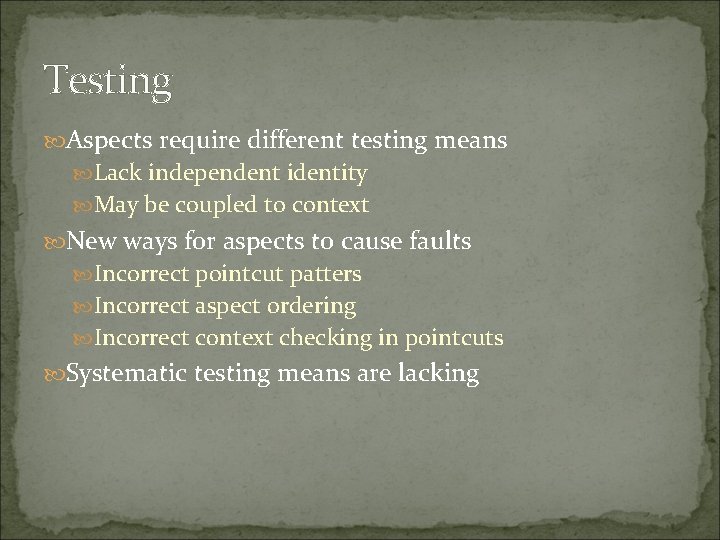 Testing

Aspects require different testing means

Lack independent identity

May be coupled to context

New ways for aspects to cause faults

Incorrect pointcut patters

Incorrect aspect ordering

Incorrect context checking in pointcuts

Systematic testing means are lacking